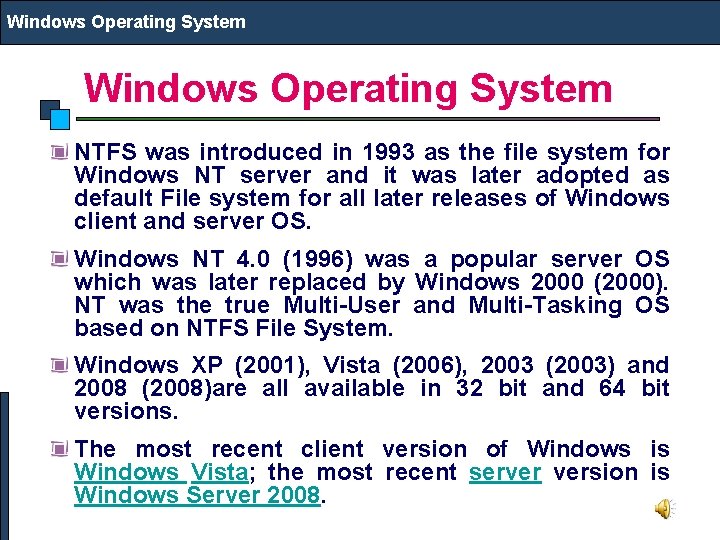 Windows Operating System

Windows Operating System

NTFS was introduced in 1993 as the file system for Windows NT server and it was later adopted as default File system for all later releases of Windows client and server OS.

Windows NT 4.0 (1996) was a popular server OS which was later replaced by Windows 2000 (2000). NT was the true Multi-User and Multi-Tasking OS based on NTFS File System.

Windows XP (2001), Vista (2006), 2003 (2003) and 2008 (2008)are all available in 32 bit and 64 bit versions.

The most recent client version of Windows is Windows Vista; the most recent server version is Windows Server 2008.